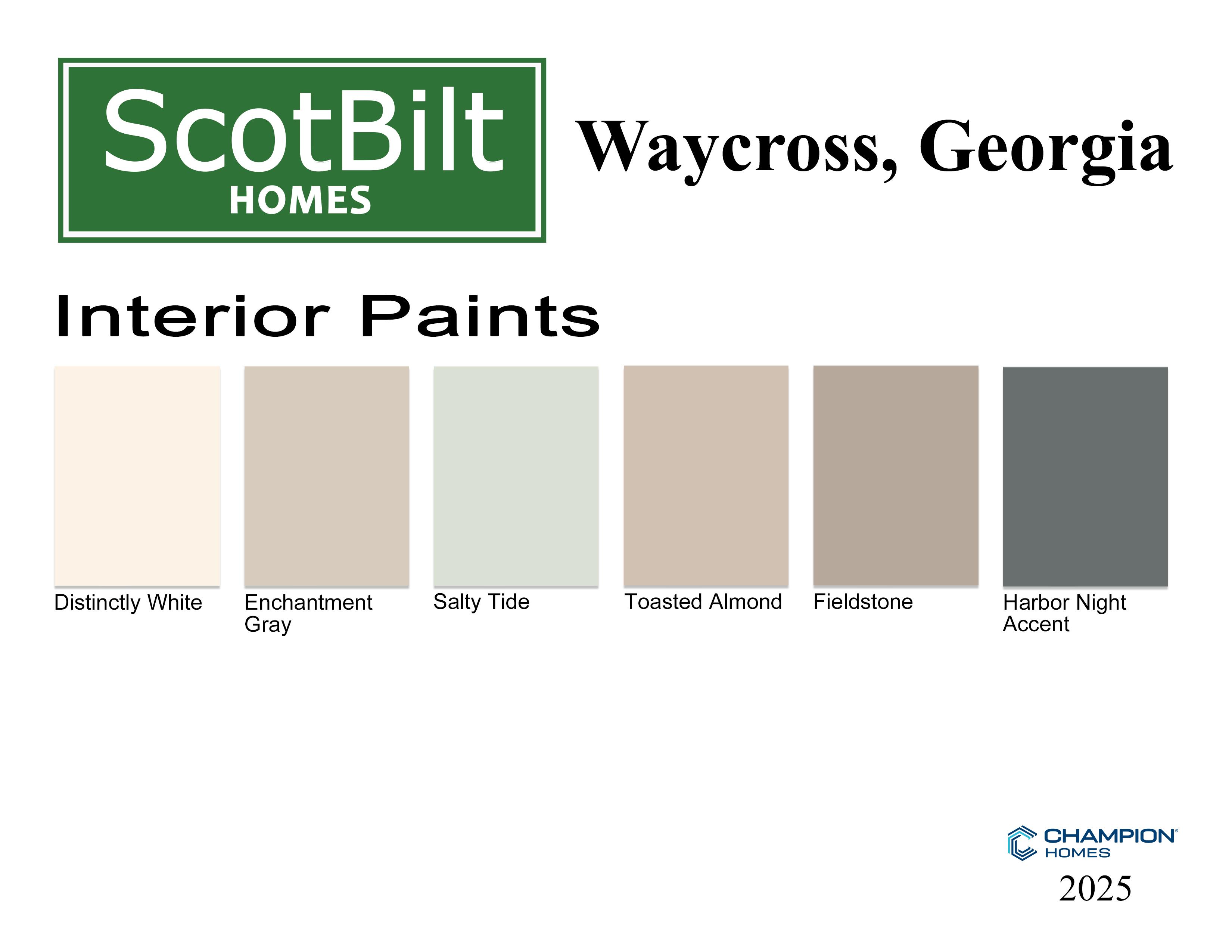 ScotBilt
HOMES

Waycross, Georgia

Interior Paints

Distinctly White

Enchantment Gray

Salty Tide

Toasted Almond

Fieldstone

Harbor Night Accent

CHAMPION® HOMES

2025